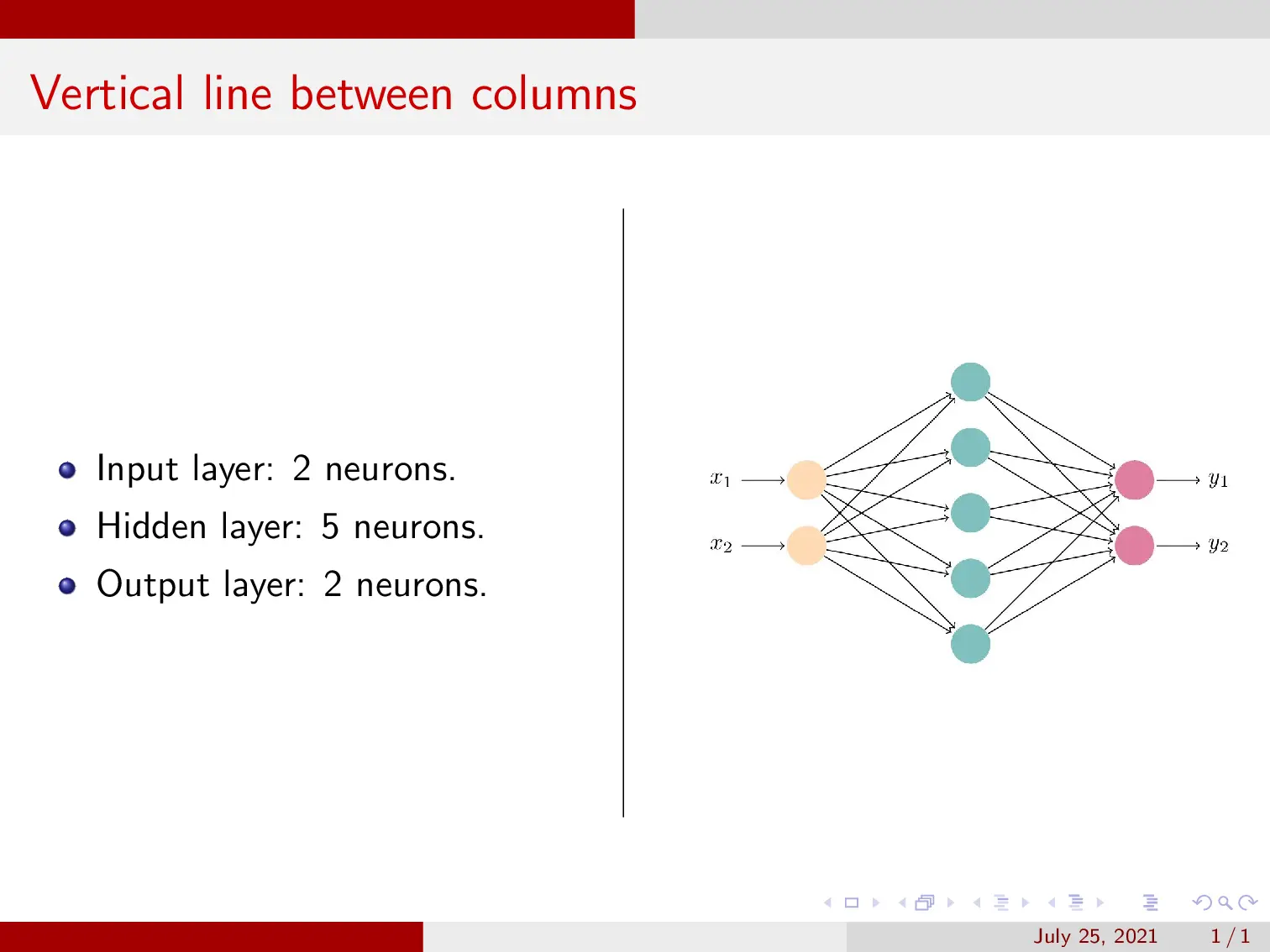 Vertical line between columns

- Input layer: 2 neurons.
- Hidden layer: 5 neurons.
- Output layer: 2 neurons.

$x_1$

$x_2$

$y_1$

$y_2$

July 25, 2021 1 / 1